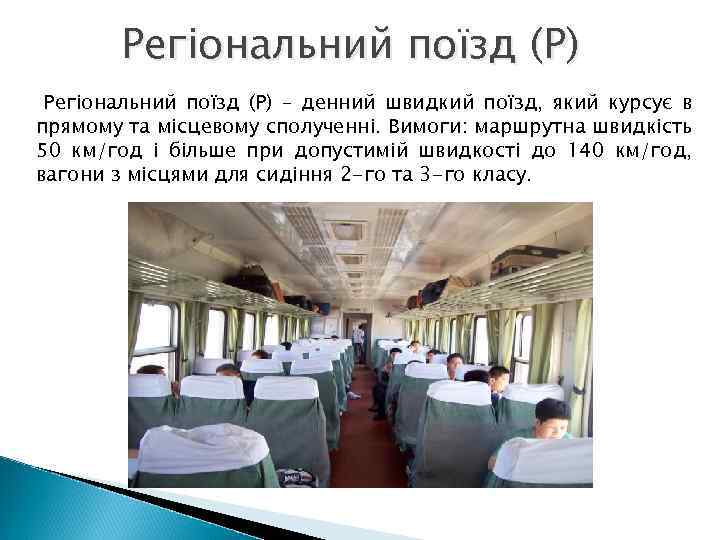 Регіональний поїзд (Р)

Регіональний поїзд (Р) – денний швидкий поїзд, який курсує в прямому та місцевому сполученні. Вимоги: маршрутна швидкість 50 км/год і більше при допустимій швидкості до 140 км/год, вагони з місцями для сидіння 2-го та 3-го класу.